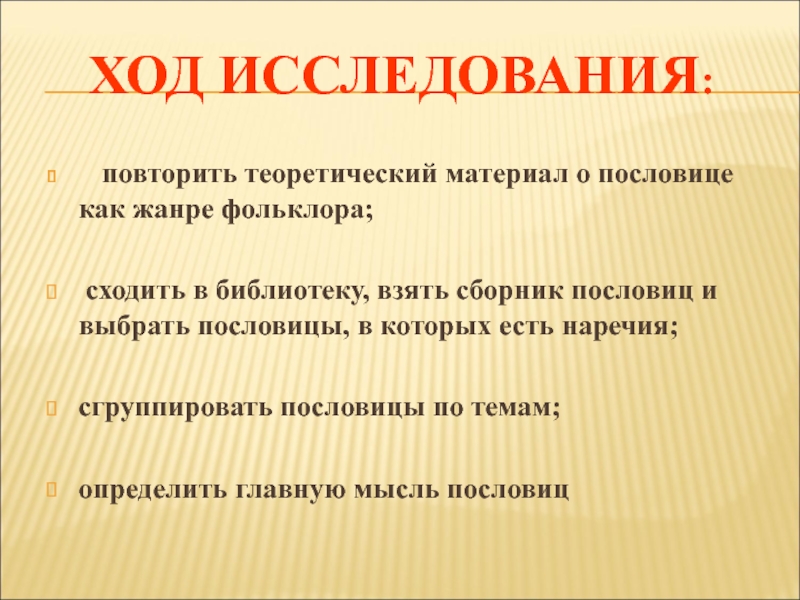 ХОД ИССЛЕДОВАНИЯ:

повторить теоретический материал о пословице как жанре фольклора;

сходить в библиотеку, взять сборник пословиц и выбрать пословицы, в которых есть наречия;

сгруппировать пословицы по темам;

определить главную мысль пословиц